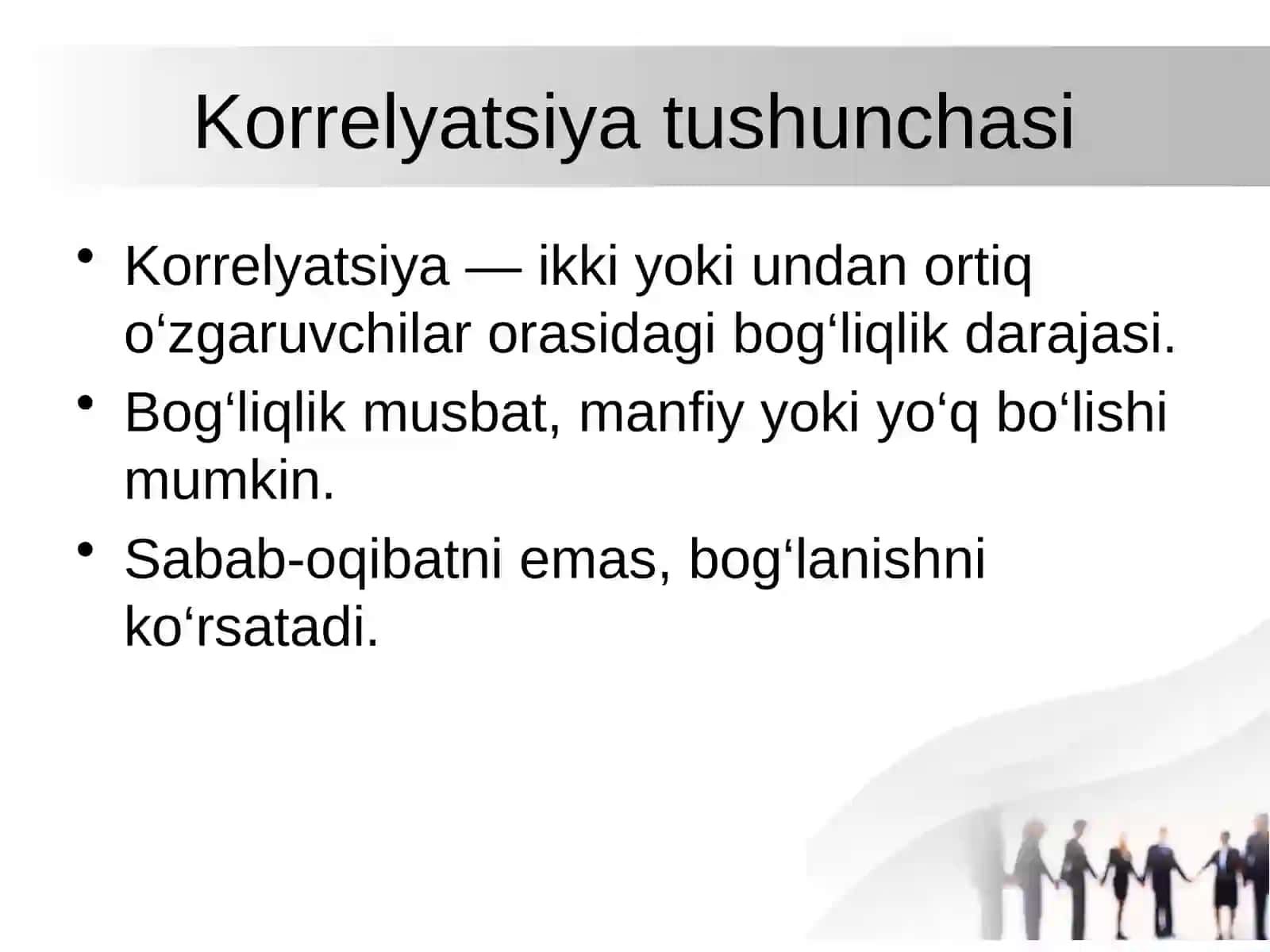 Korrelyatsiya tushunchasi

• Korrelyatsiya — ikki yoki undan ortiq o‘zgaruvchilar orasidagi bog‘liqlik darajasi.
• Bog‘liqlik musbat, manfiy yoki yo‘q bo‘lishi mumkin.
• Sabab-oqibatni emas, bog‘lanishni ko‘rsatadi.